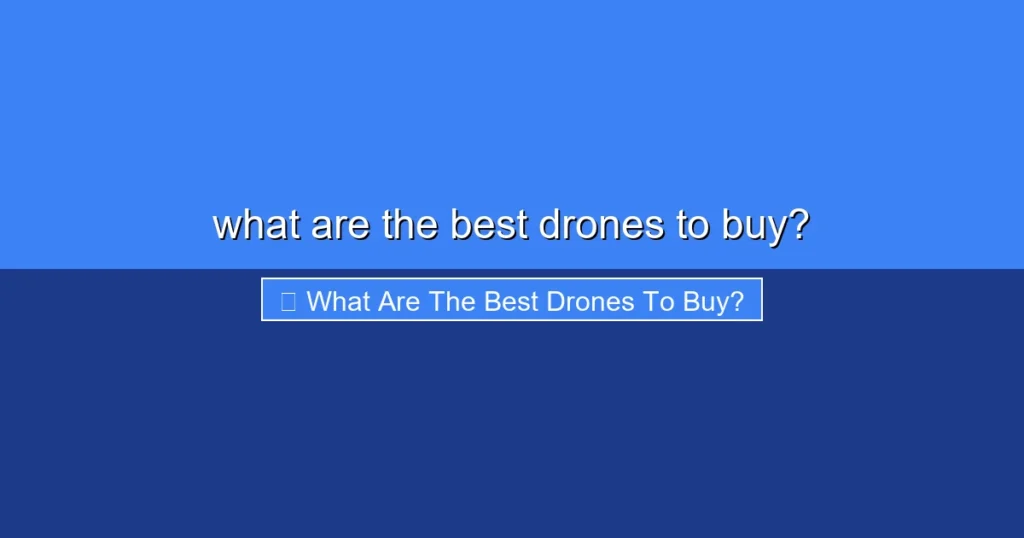 what are the best drones to buy?

What Are The Best Drones To Buy?